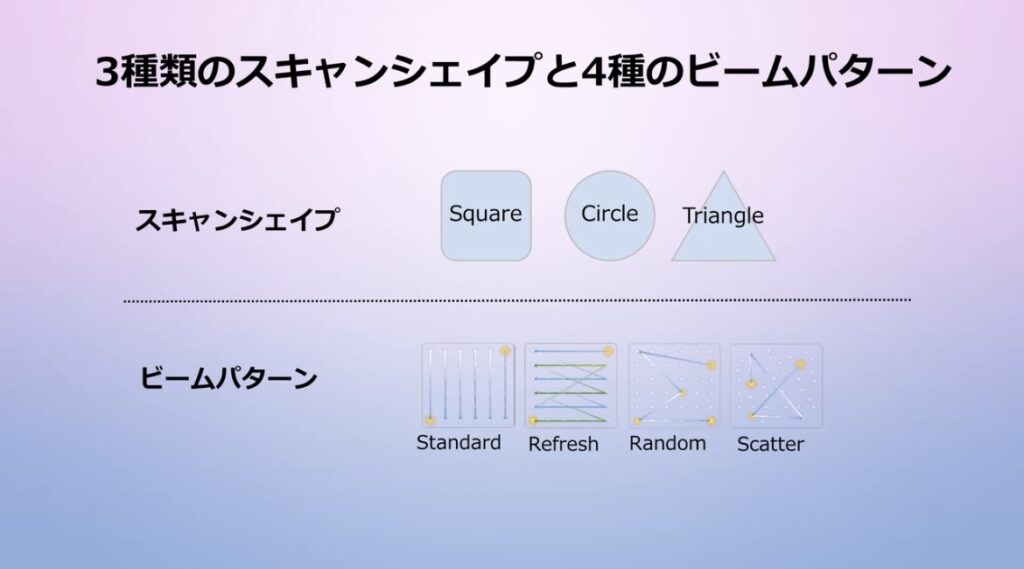 3種類のスキャンシェイプと4種のビームパターン

スキャンシェイプ

Square

Circle

Triangle

ビームパターン

Standard

Refresh

Random

Scatter